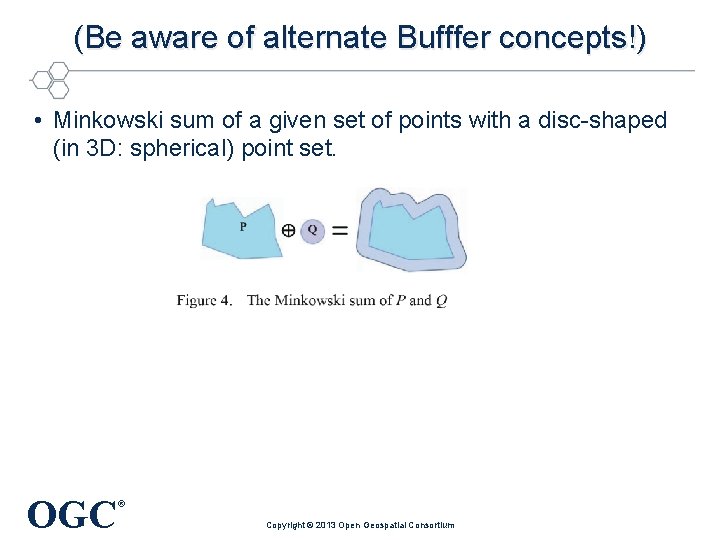 (Be aware of alternate Bufffer concepts!)

• Minkowski sum of a given set of points with a disc-shaped (in 3D: spherical) point set.

P $\oplus$ Q =

Figure 4. The Minkowski sum of $P$ and $Q$

OGC®

Copyright © 2013 Open Geospatial Consortium